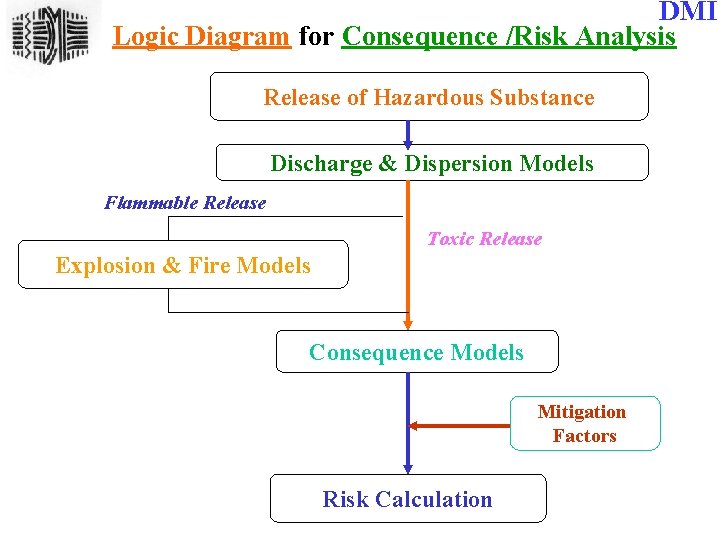 DMI

Logic Diagram for Consequence /Risk Analysis

Release of Hazardous Substance

Discharge & Dispersion Models

Flammable Release

Toxic Release

Explosion & Fire Models

Consequence Models

Mitigation Factors

Risk Calculation